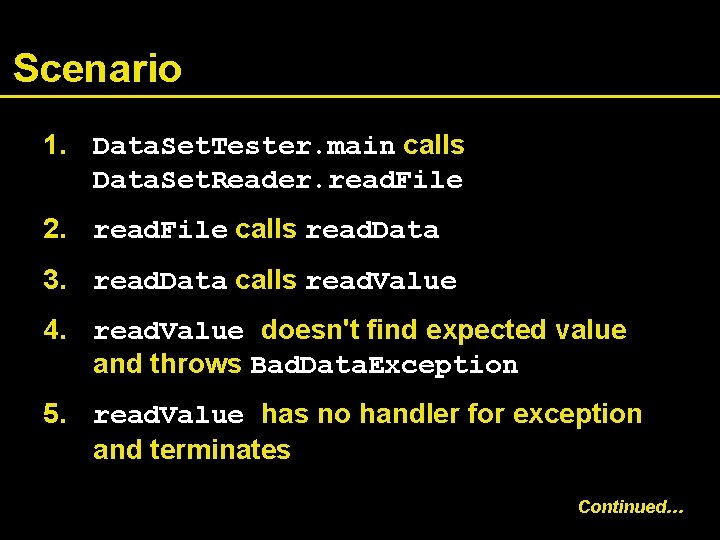 Scenario

1. DataSetTester.main calls DataSetReader.readFile

2. readFile calls readData

3. readData calls readValue

4. readValue doesn't find expected value and throws BadDataException

5. readValue has no handler for exception and terminates

Continued…